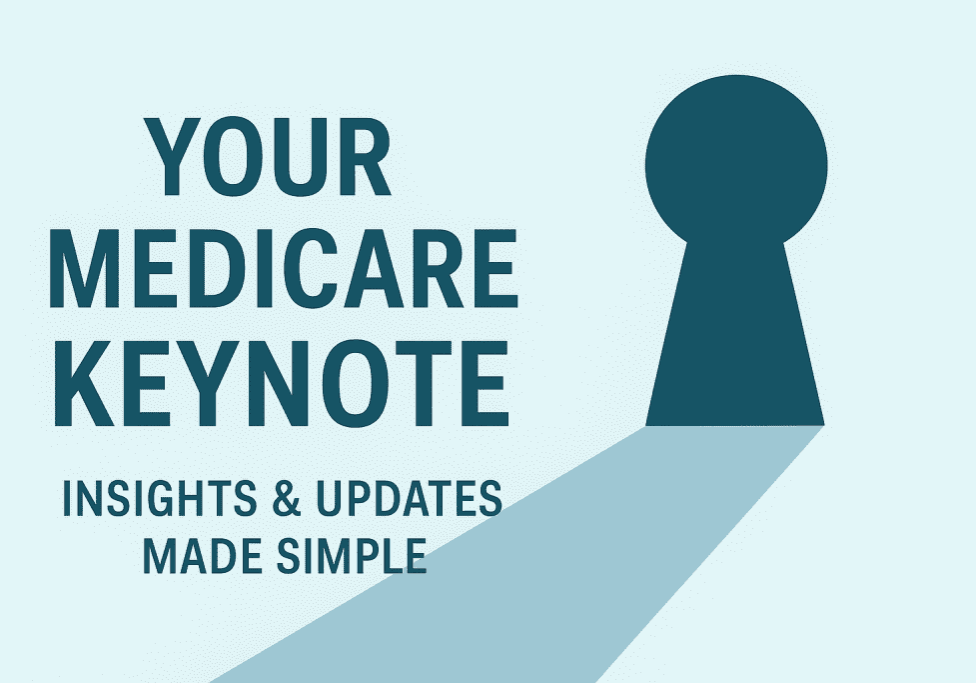 YOUR MEDICARE KEYNOTE

INSIGHTS & UPDATES MADE SIMPLE